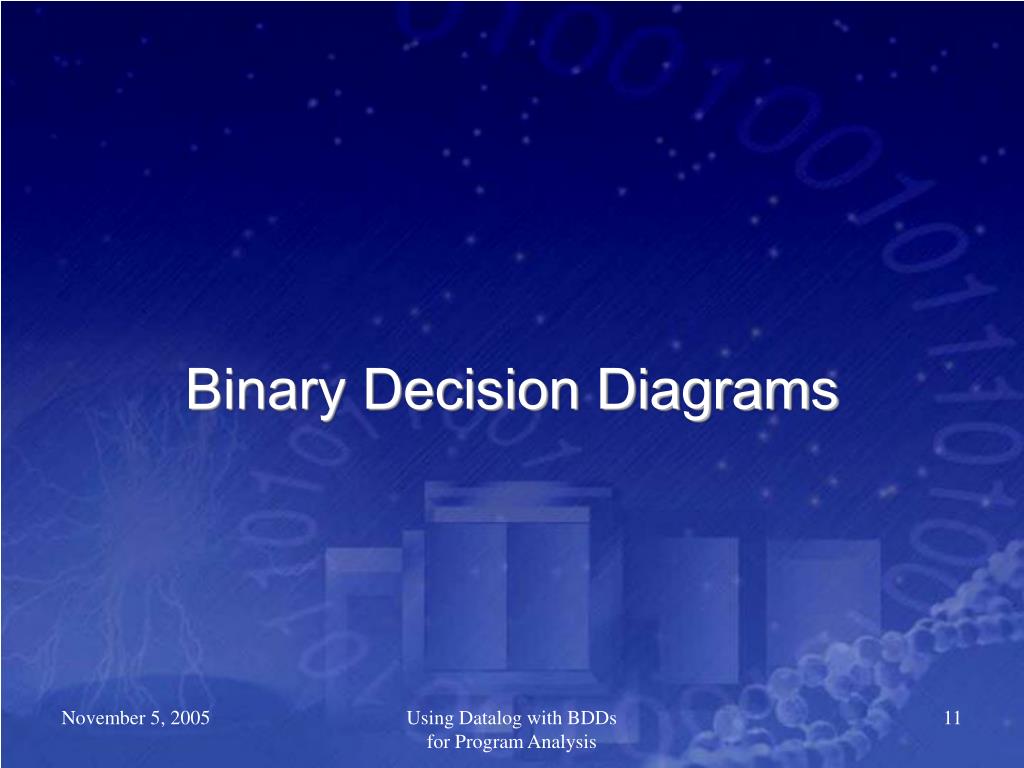 Binary Decision Diagrams

November 5, 2005

Using Datalog with BDDs for Program Analysis

11